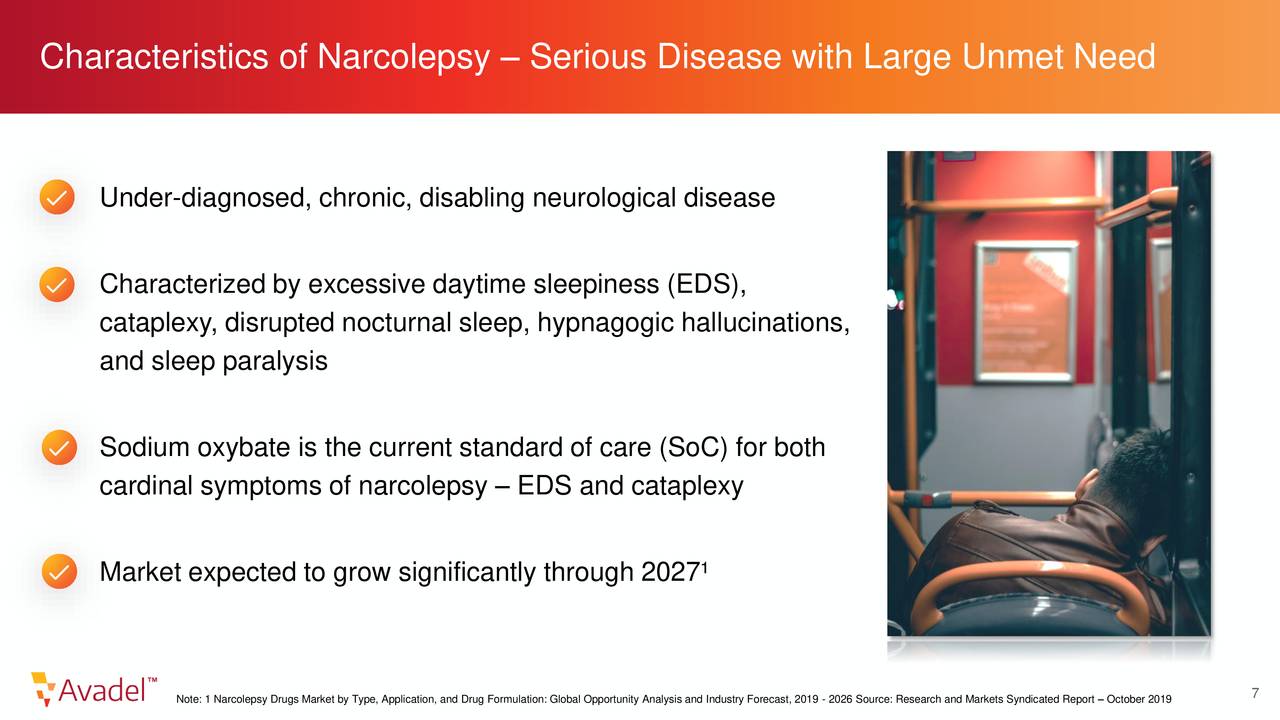 Characteristics of Narcolepsy – Serious Disease with Large Unmet Need

Under-diagnosed, chronic, disabling neurological disease

Characterized by excessive daytime sleepiness (EDS), cataplexy, disrupted nocturnal sleep, hypnagogic hallucinations, and sleep paralysis

Sodium oxybate is the current standard of care (SoC) for both cardinal symptoms of narcolepsy – EDS and cataplexy

Market expected to grow significantly through 2027$^1$

Avadel™

Note: 1 Narcolepsy Drugs Market by Type, Application, and Drug Formulation: Global Opportunity Analysis and Industry Forecast, 2019 - 2026 Source: Research and Markets Syndicated Report – October 2019

7